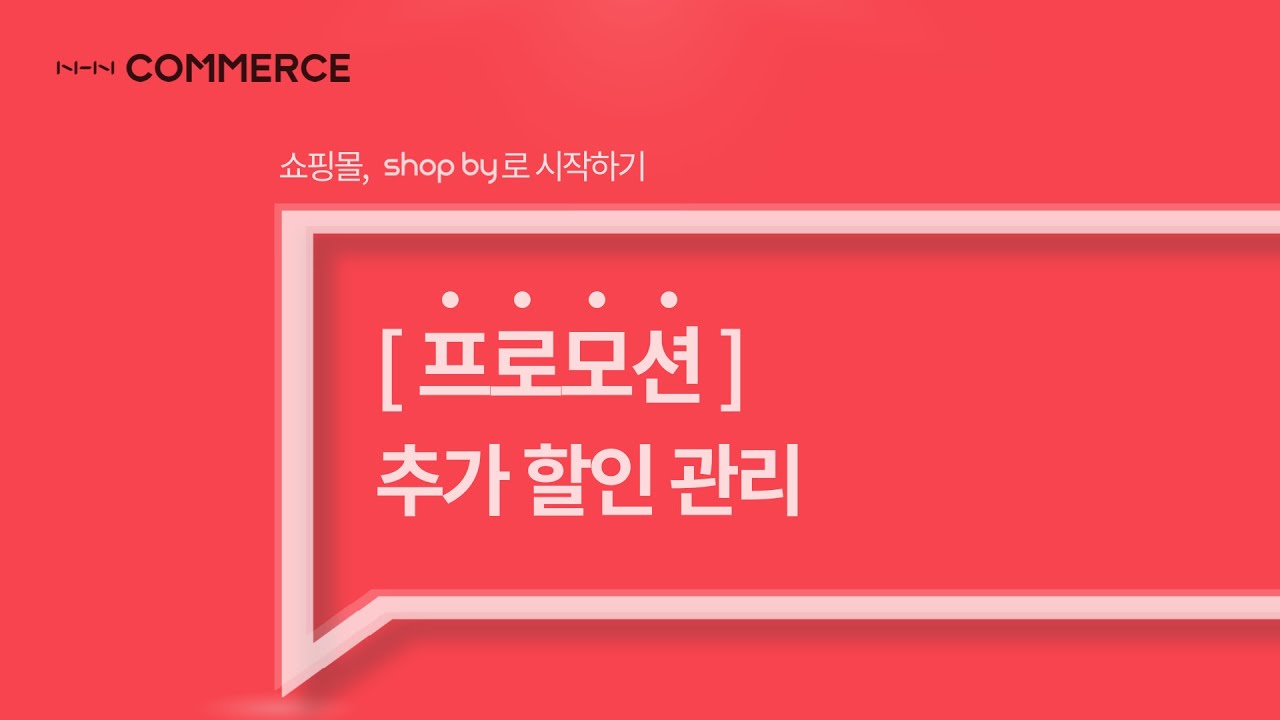 NHN COMMERCE

쇼핑몰, shop by로 시작하기

[ 프로모션 ]
추가 할인 관리